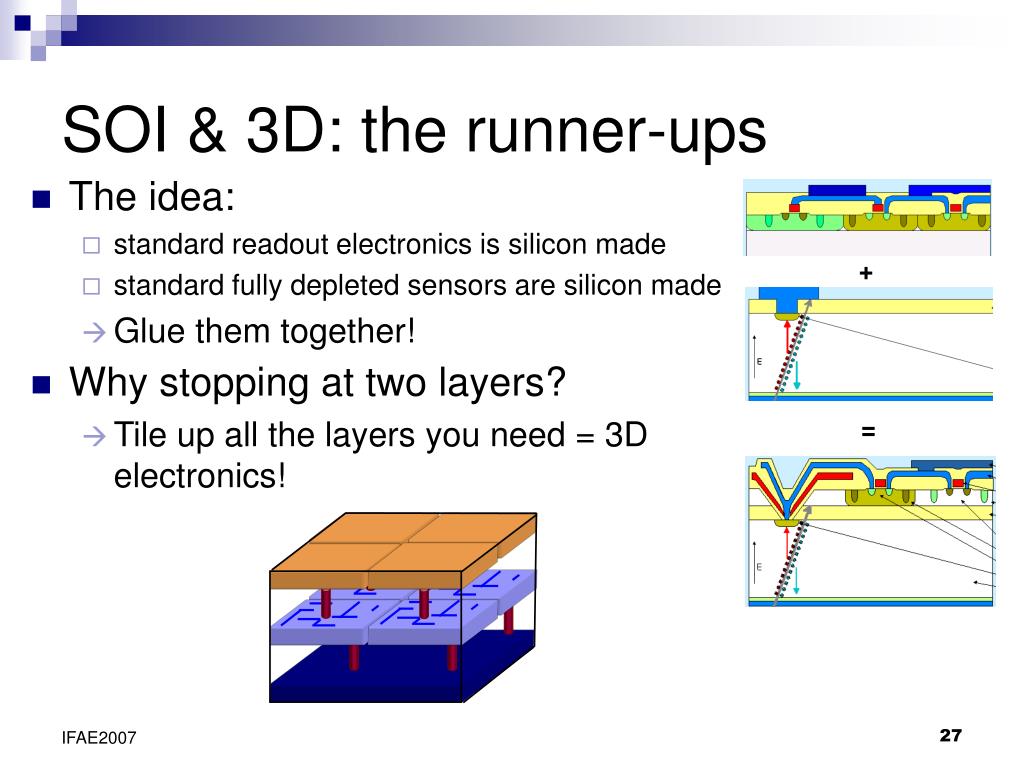 SOI & 3D: the runner-ups

The idea:

standard readout electronics is silicon made

standard fully depleted sensors are silicon made

→ Glue them together!

Why stopping at two layers?

→ Tile up all the layers you need = 3D electronics!

+

E

=

E

IFAE2007

27